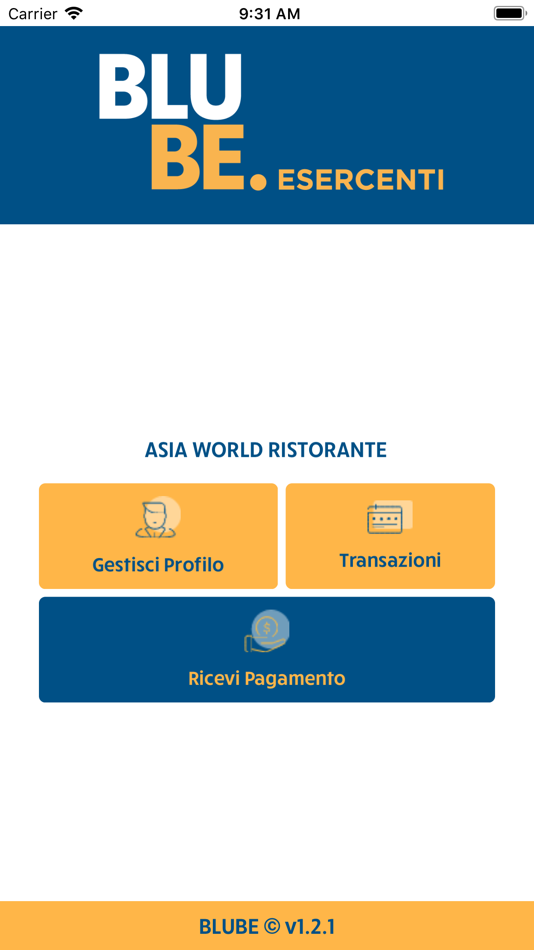 Carrier 9:31 AM

BLU
BE. ESERCENTI

ASIA WORLD RISTORANTE

Gestisci Profilo

Transazioni

Ricevi Pagamento

BLUBE © v1.2.1